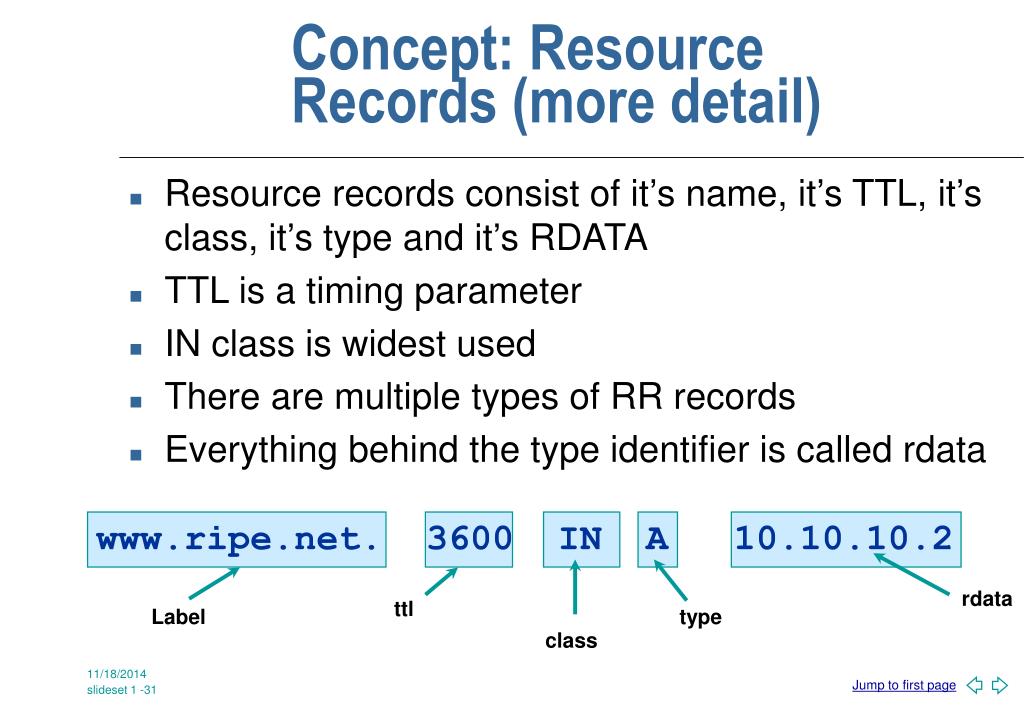 Concept: Resource Records (more detail)

- Resource records consist of it’s name, it’s TTL, it’s class, it’s type and it’s RDATA
- TTL is a timing parameter
- IN class is widest used
- There are multiple types of RR records
- Everything behind the type identifier is called rdata

www.ripe.net. 3600 IN A 10.10.10.2

Label ttl class type rdata

11/18/2014
slideset 1 -31

Jump to first page